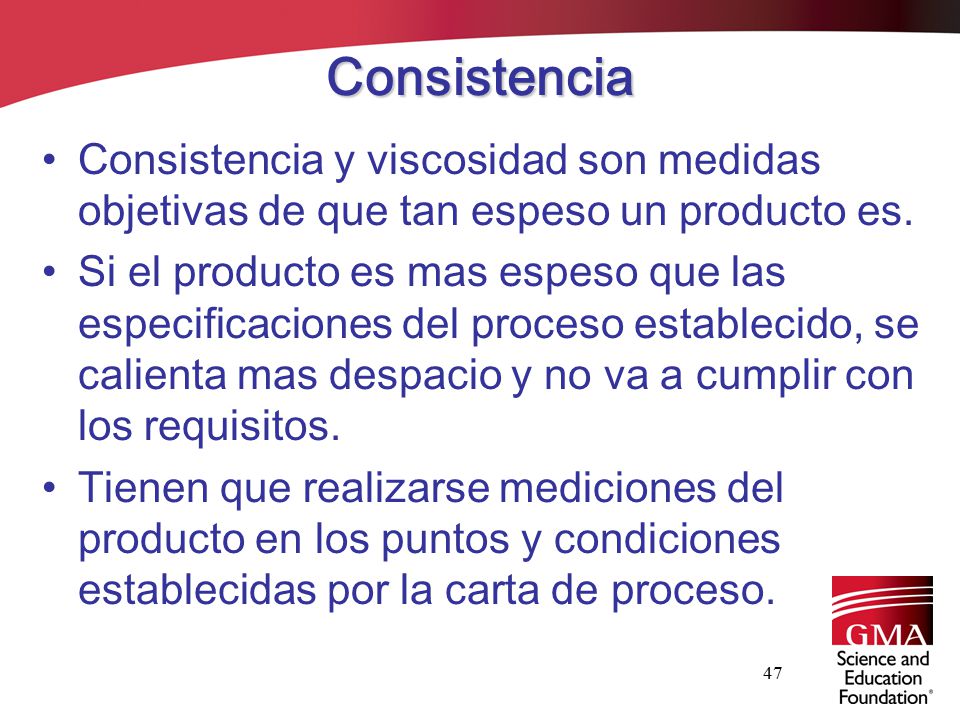 Consistencia

• Consistencia y viscosidad son medidas objetivas de que tan espeso un producto es.

• Si el producto es mas espeso que las especificaciones del proceso establecido, se calienta mas despacio y no va a cumplir con los requisitos.

• Tienen que realizarse mediciones del producto en los puntos y condiciones establecidas por la carta de proceso.

47

GMA
Science and Education Foundation®